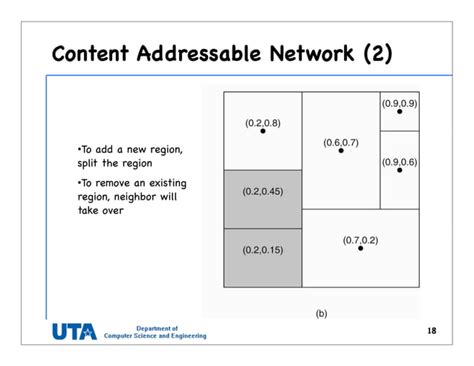 Content Addressable Network (2)

•To add a new region, split the region

•To remove an existing region, neighbor will take over

(0.2,0.8)

(0.6,0.7)

(0.9,0.9)

(0.9,0.6)

(0.2,0.45)

(0.2,0.15)

(0.7,0.2)

(b)

UTA Department of Computer Science and Engineering

18